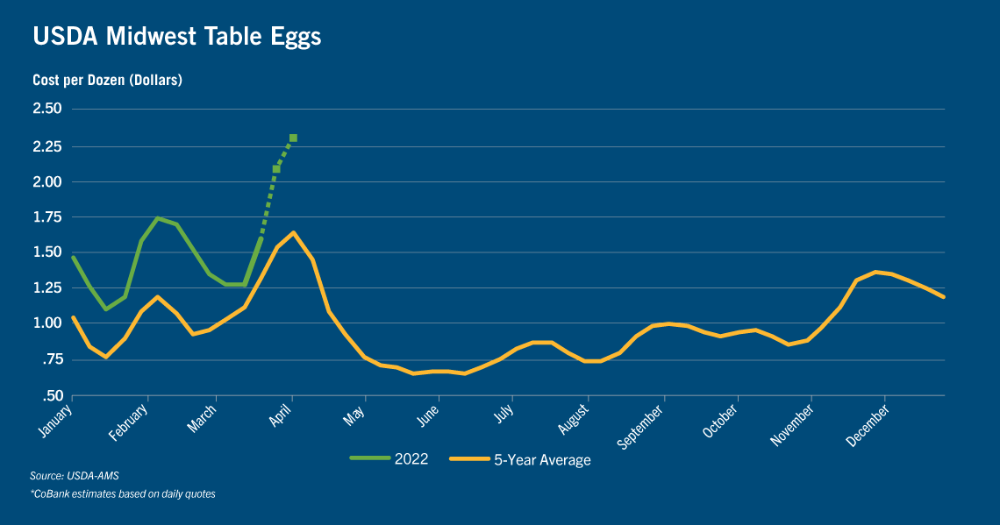 USDA Midwest Table Eggs

Cost per Dozen (Dollars)

2.50
2.25
2.00
1.75
1.50
1.25
1.00
.75
.50

January
February
March
April
May
June
July
August
September
October
November
December

2022
5-Year Average

Source: USDA-AMS
*CoBank estimates based on daily quotes